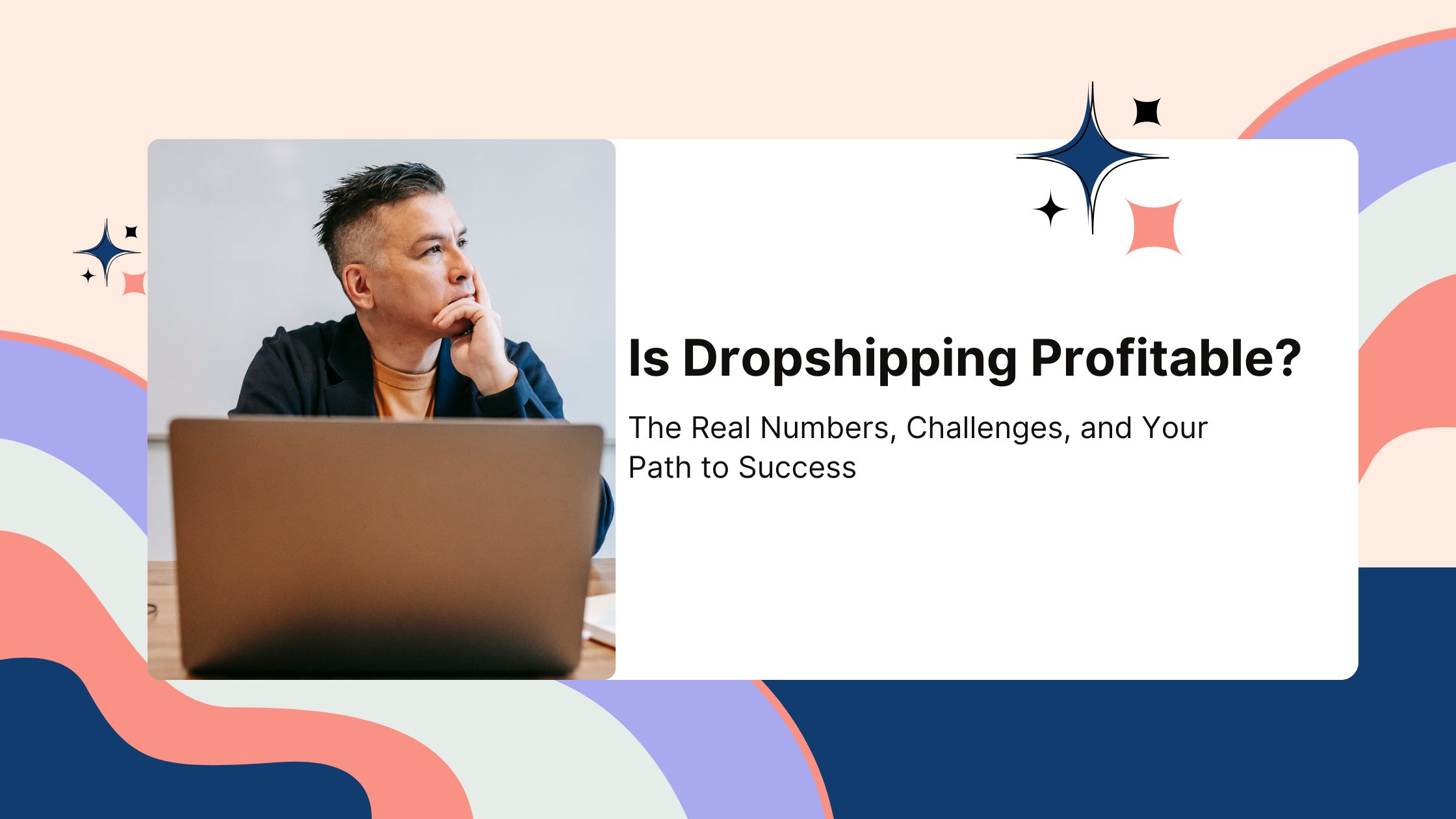 Is Dropshipping Profitable?

The Real Numbers, Challenges, and Your Path to Success